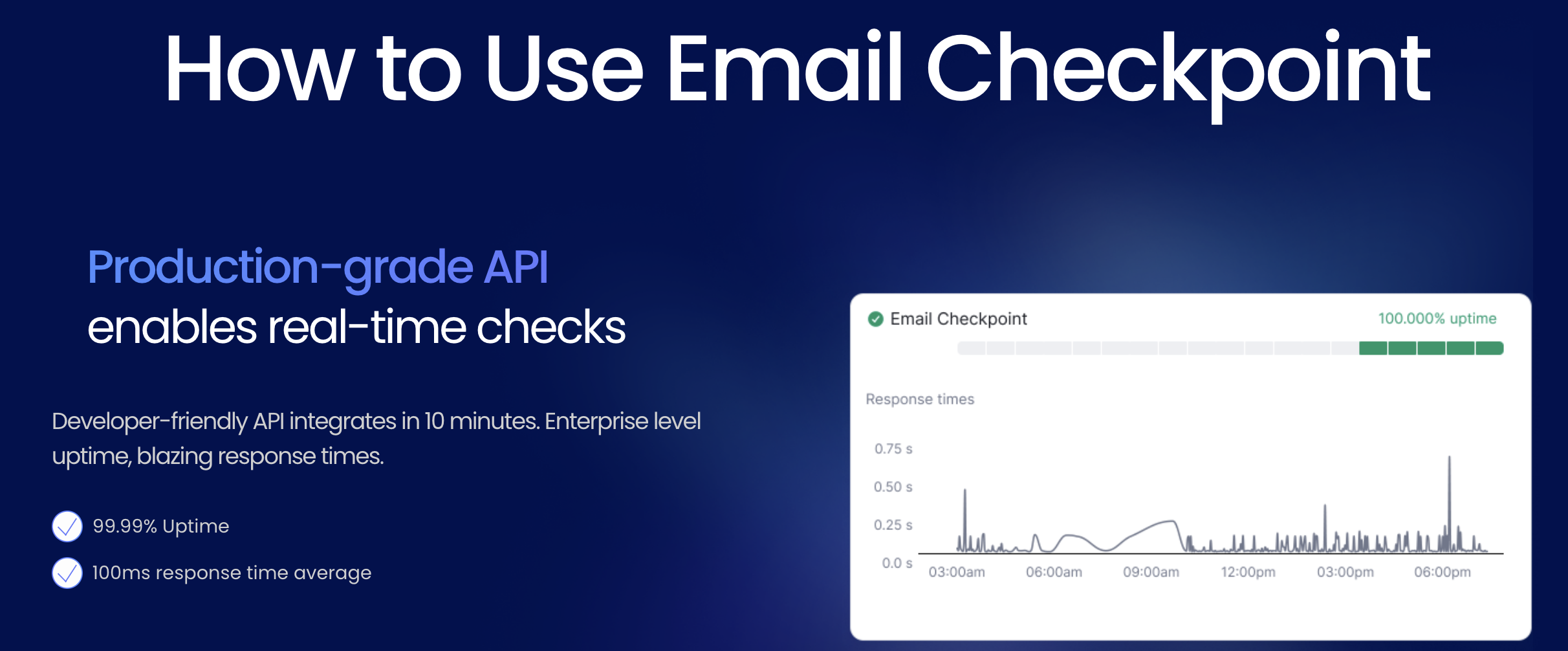 How to Use Email Checkpoint

Production-grade API
enables real-time checks

Developer-friendly API integrates in 10 minutes. Enterprise level uptime, blazing response times.

99.99% Uptime

100ms response time average

Email Checkpoint

100.000% uptime

Response times

0.75 s
0.50 s
0.25 s
0.0 s

03:00am 06:00am 09:00am 12:00pm 03:00pm 06:00pm